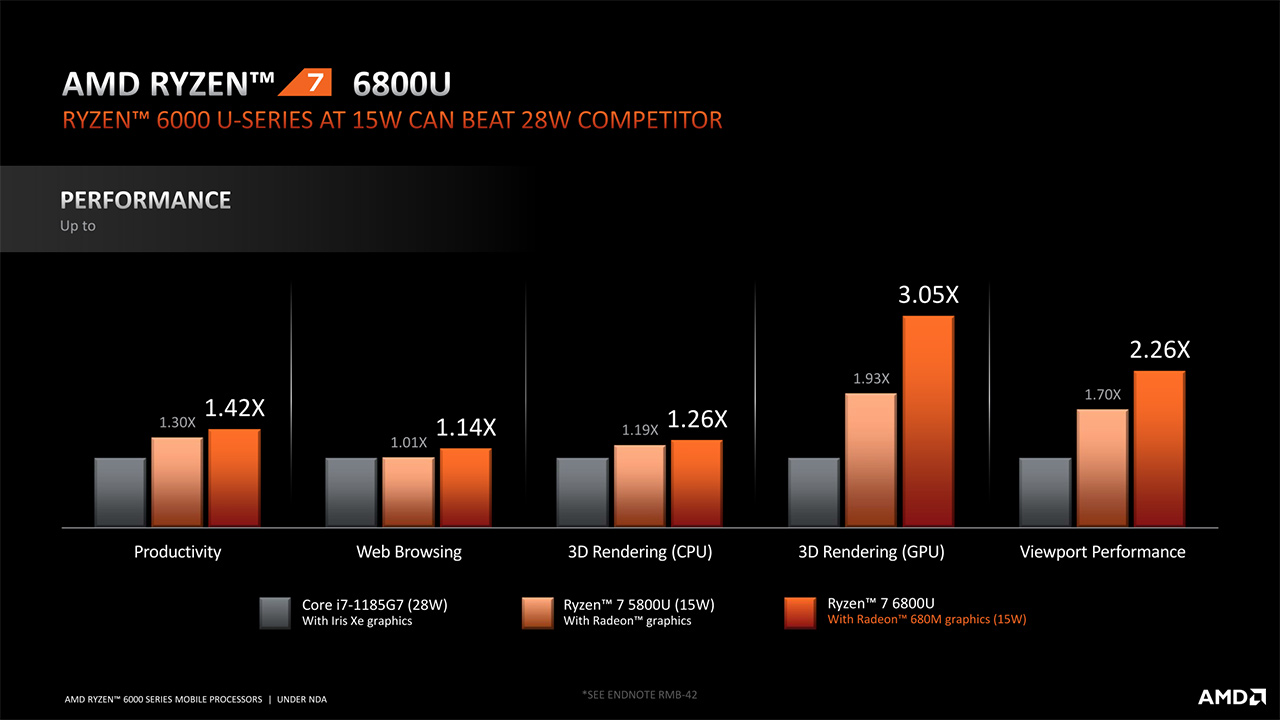 AMD RYZEN™ 7 6800U

RYZEN™ 6000 U-SERIES AT 15W CAN BEAT 28W COMPETITOR

PERFORMANCE

Up to

1.30X 1.42X

1.01X 1.14X

1.19X 1.26X

1.93X 3.05X

1.70X 2.26X

Productivity

Web Browsing

3D Rendering (CPU)

3D Rendering (GPU)

Viewport Performance

Core i7-1185G7 (28W)
With Iris Xe graphics

Ryzen™ 7 5800U (15W)
With Radeon™ graphics

Ryzen™ 7 6800U
With Radeon™ 680M graphics (15W)

AMD RYZEN™ 6000 SERIES MOBILE PROCESSORS | UNDER NDA

*SEE ENDNOTE RMB-42

AMD